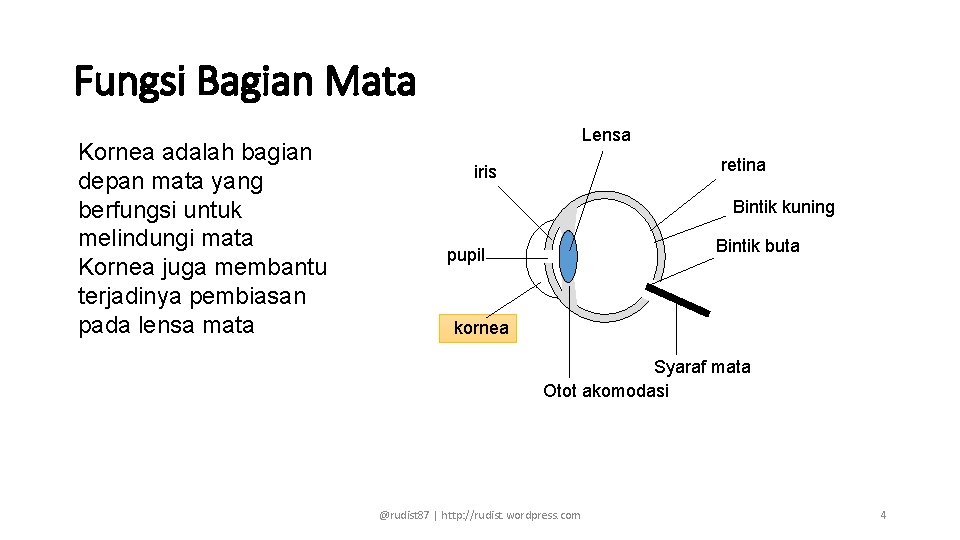 Fungsi Bagian Mata

Kornea adalah bagian depan mata yang berfungsi untuk melindungi mata Kornea juga membantu terjadinya pembiasan pada lensa mata

Lensa
iris
retina
Bintik kuning
Bintik buta
pupil
kornea
Syaraf mata
Otot akomodasi

@rudist87 | http://rudist.wordpress.com

4